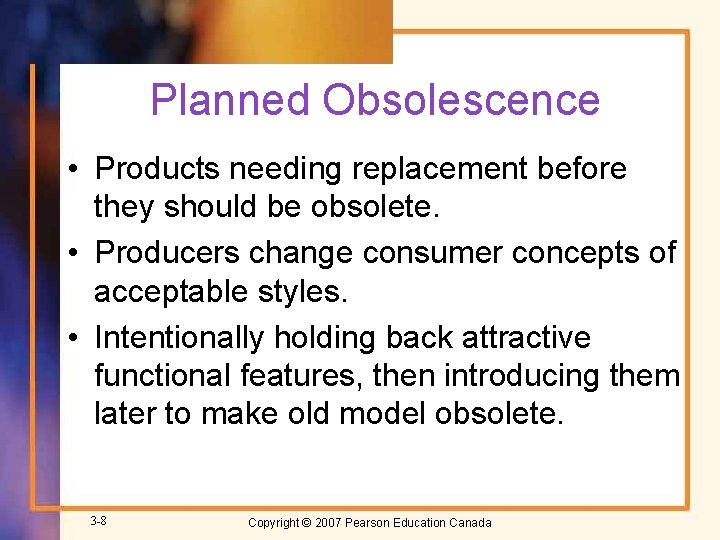 Planned Obsolescence

• Products needing replacement before they should be obsolete.
• Producers change consumer concepts of acceptable styles.
• Intentionally holding back attractive functional features, then introducing them later to make old model obsolete.

3-8

Copyright © 2007 Pearson Education Canada